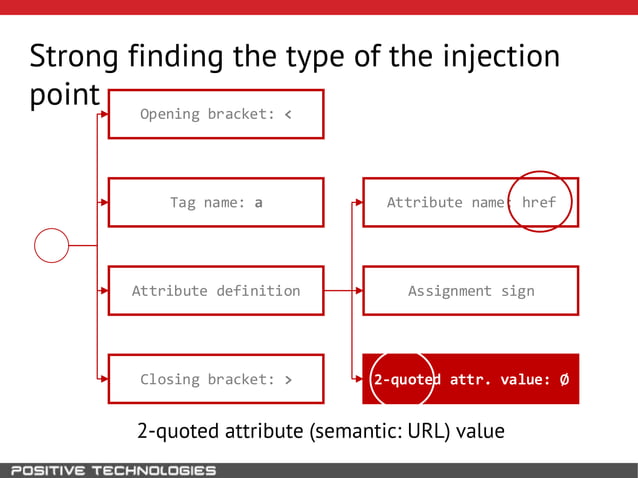 Strong finding the type of the injection point

Opening bracket: <

Tag name: a

Attribute definition

Closing bracket: >

Attribute name: href

Assignment sign

2-quoted attr. value: Ø

2-quoted attribute (semantic: URL) value

POSITIVE TECHNOLOGIES